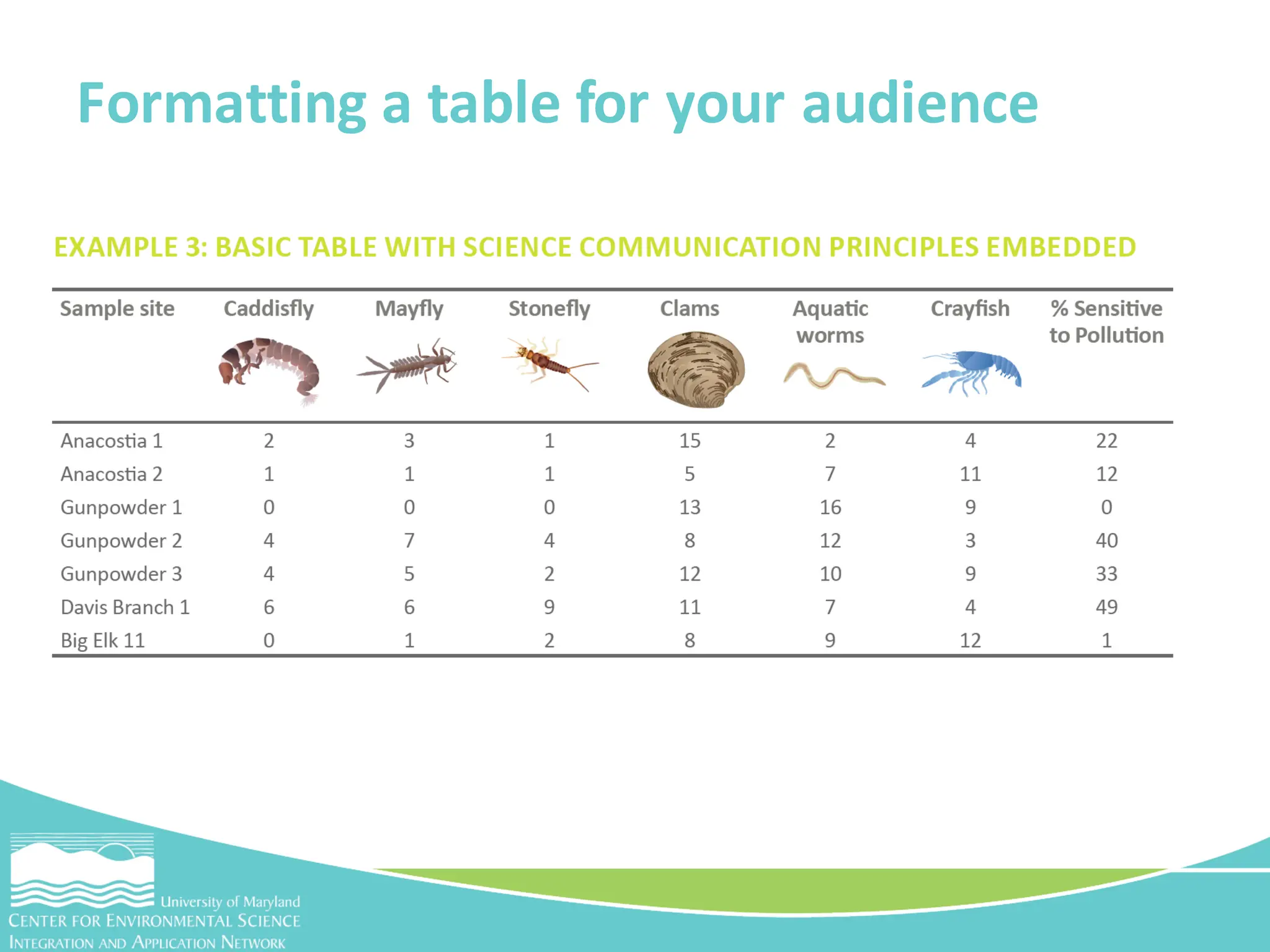 Formatting a table for your audience

EXAMPLE 3: BASIC TABLE WITH SCIENCE COMMUNICATION PRINCIPLES EMBEDDED

| Sample site | Caddisfly | Mayfly | Stonefly | Clams | Aquatic worms | Crayfish | % Sensitive to Pollution |
|---|---|---|---|---|---|---|---|
| Anacostia 1 | 2 | 3 | 1 | 15 | 2 | 4 | 22 |
| Anacostia 2 | 1 | 1 | 1 | 5 | 7 | 11 | 12 |
| Gunpowder 1 | 0 | 0 | 0 | 13 | 16 | 9 | 0 |
| Gunpowder 2 | 4 | 7 | 4 | 8 | 12 | 3 | 40 |
| Gunpowder 3 | 4 | 5 | 2 | 12 | 10 | 9 | 33 |
| Davis Branch 1 | 6 | 6 | 9 | 11 | 7 | 4 | 49 |
| Big Elk 11 | 0 | 1 | 2 | 8 | 9 | 12 | 1 |

University of Maryland
CENTER FOR ENVIRONMENTAL SCIENCE
INTEGRATION AND APPLICATION NETWORK